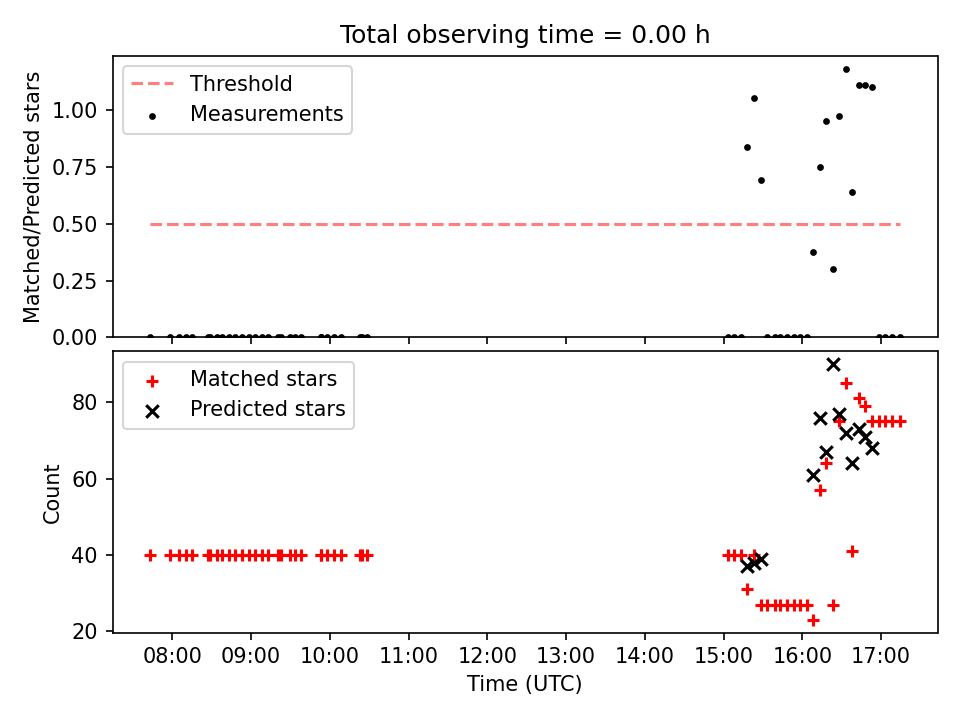 Total observing time = 0.00 h

Threshold
Measurements

Matched/Predicted stars

1.00
0.75
0.50
0.25
0.00

Matched stars
Predicted stars

Count

80
60
40
20

08:00 09:00 10:00 11:00 12:00 13:00 14:00 15:00 16:00 17:00

Time (UTC)